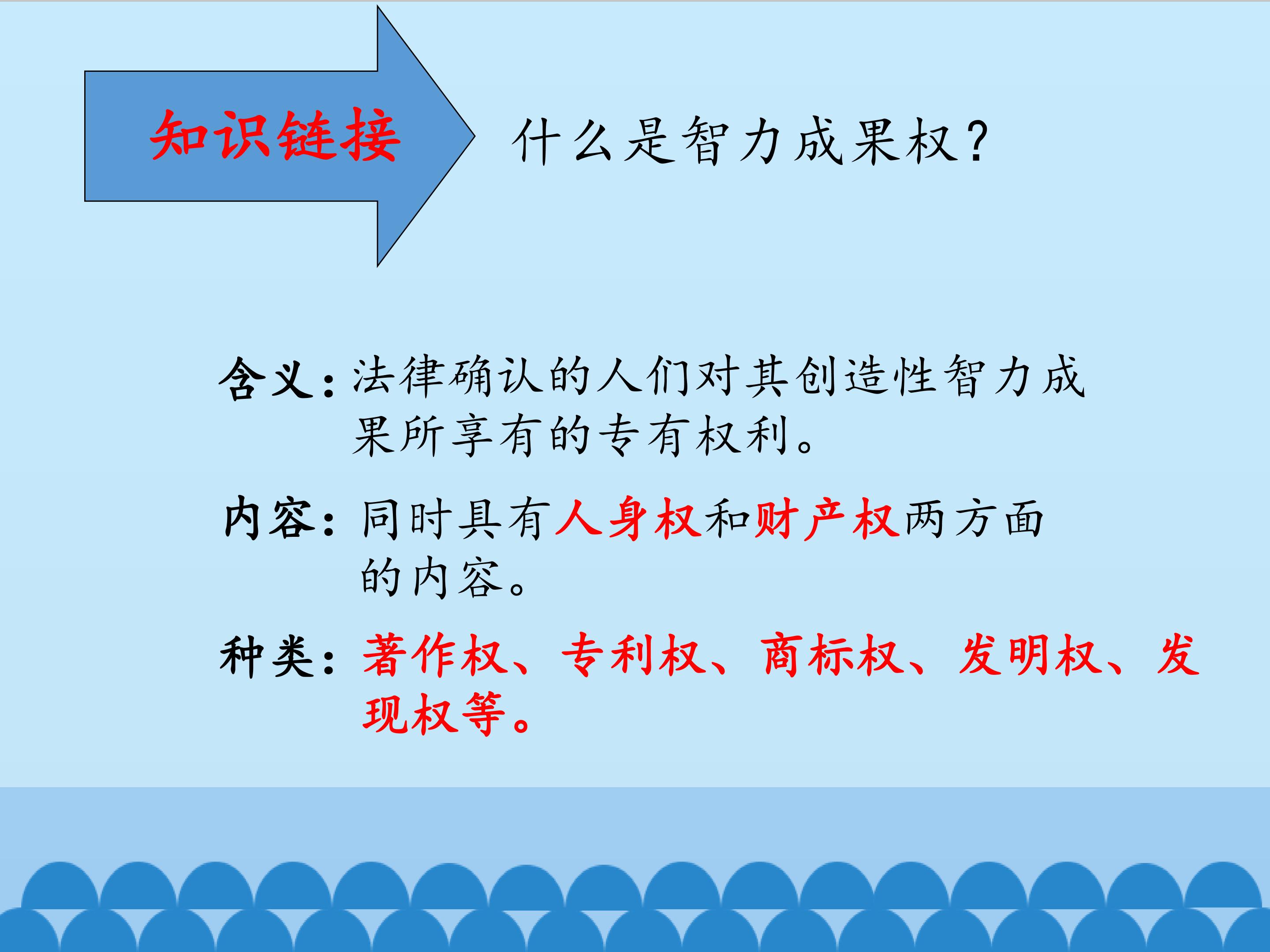 知识链接

什么是智力成果权？

含义：法律确认的人们对其创造性智力成果所享有的专有权利。

内容：同时具有人身权和财产权两方面的内容。

种类：著作权、专利权、商标权、发明权、发现权等。